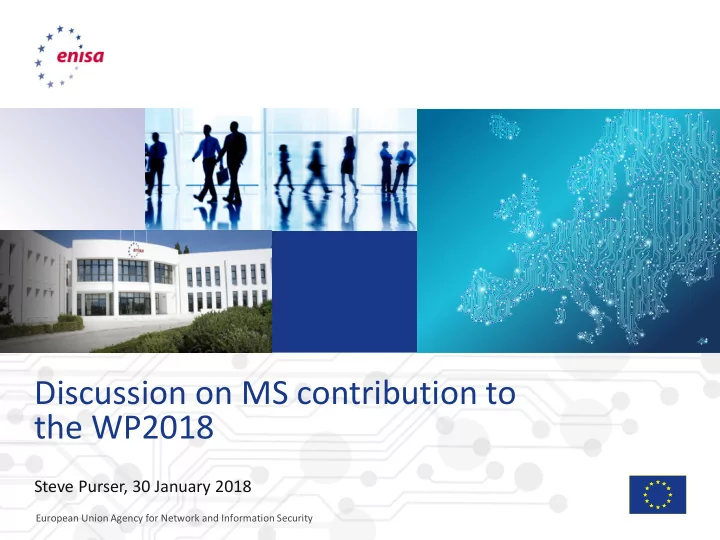 enisa

Discussion on MS contribution to the WP2018

Steve Purser, 30 January 2018

European Union Agency for Network and Information Security